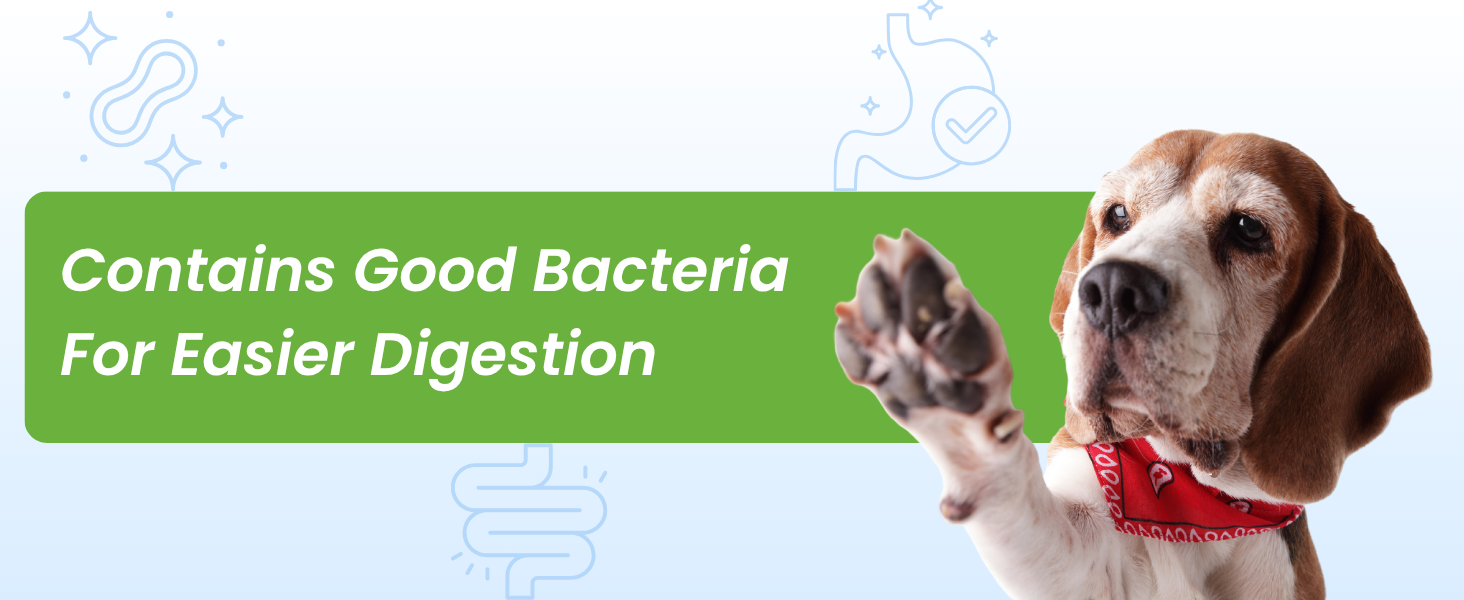 Contains Good Bacteria
For Easier Digestion